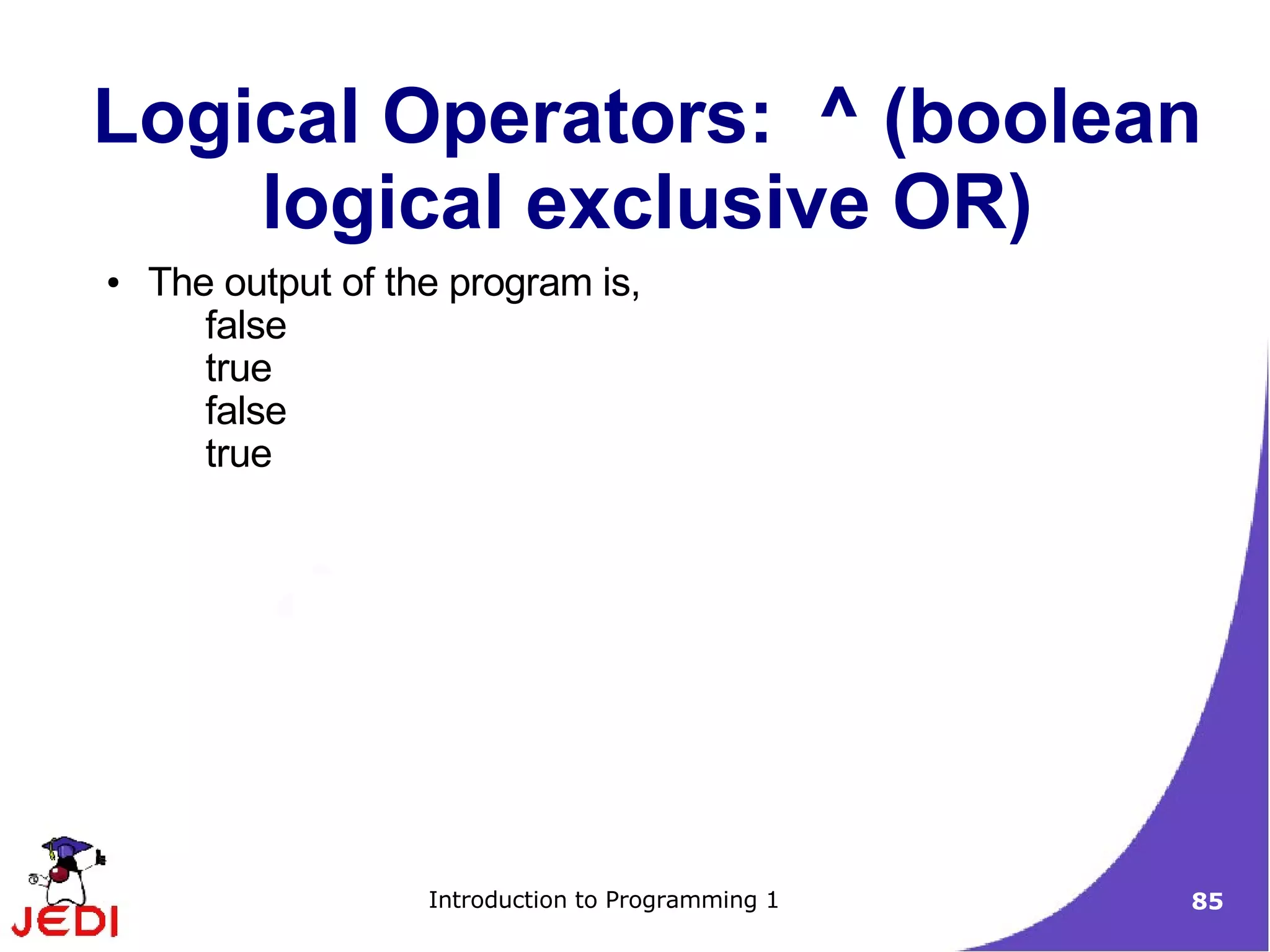 Logical Operators: ^ (boolean logical exclusive OR)

• The output of the program is,
false
true
false
true

JEDI

Introduction to Programming 1

85